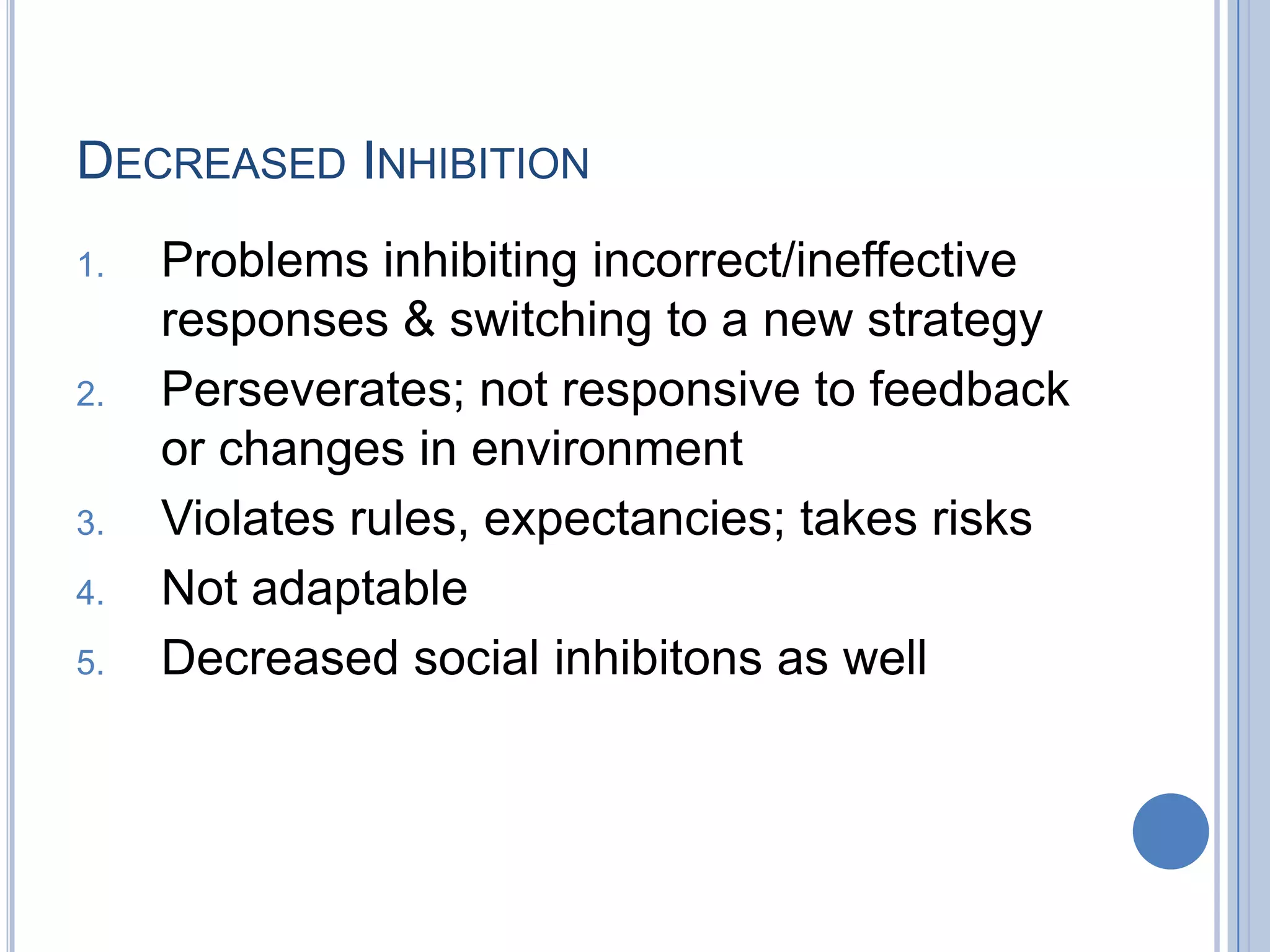 DECREASED INHIBITION

1. Problems inhibiting incorrect/ineffective responses & switching to a new strategy
2. Perseverates; not responsive to feedback or changes in environment
3. Violates rules, expectancies; takes risks
4. Not adaptable
5. Decreased social inhibitons as well